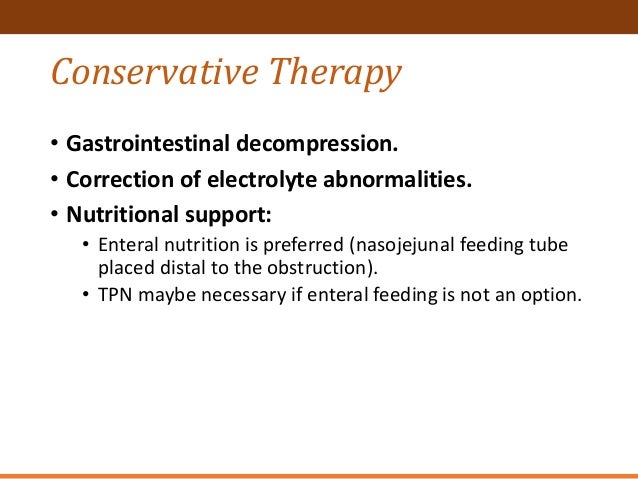 Conservative Therapy

• Gastrointestinal decompression.
• Correction of electrolyte abnormalities.
• Nutritional support:
  • Enteral nutrition is preferred (nasojejunal feeding tube placed distal to the obstruction).
  • TPN maybe necessary if enteral feeding is not an option.